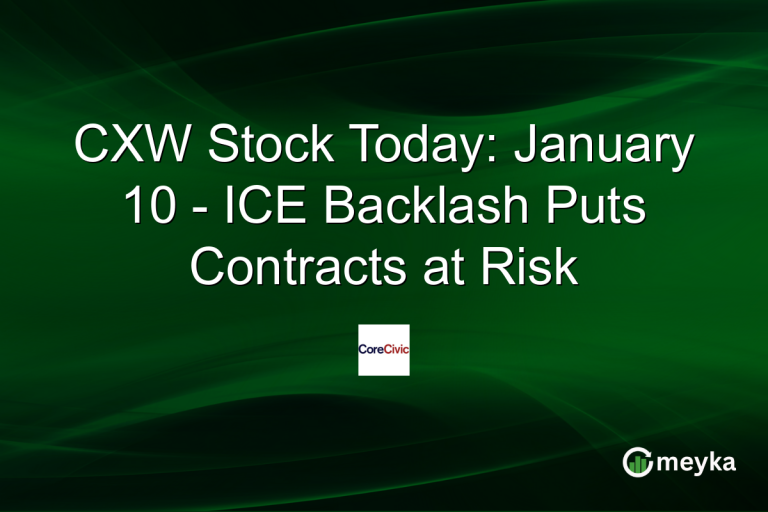 CXW Stock Today: January 10 - ICE Backlash Puts Contracts at Risk

CoreCivic

meyka